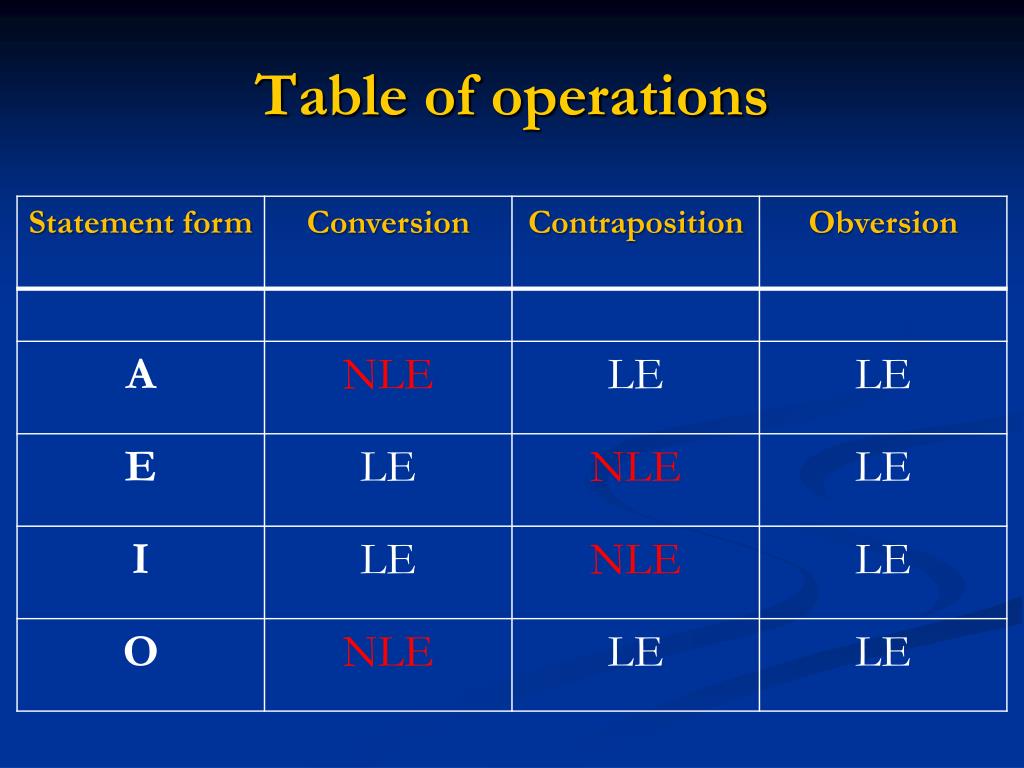 Table of operations

| Statement form | Conversion | Contraposition | Obversion |
|---|---|---|---|
| | | | |
| A | NLE | LE | LE |
| E | LE | NLE | LE |
| I | LE | NLE | LE |
| O | NLE | LE | LE |